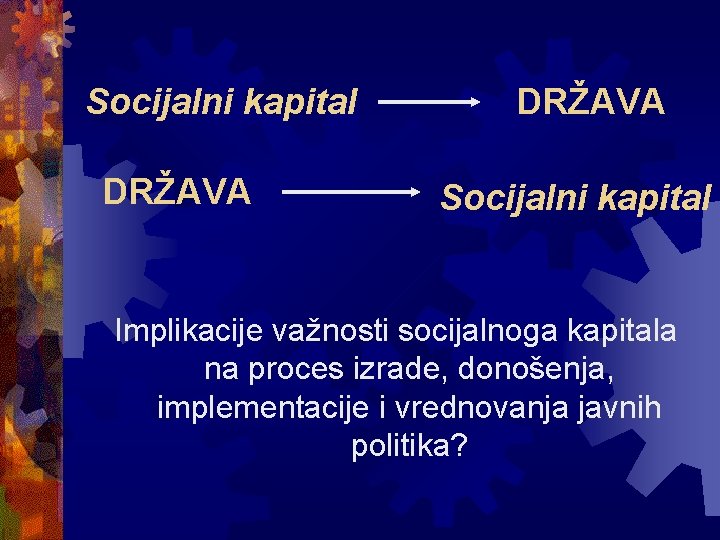 Socijalni kapital → DRŽAVA

DRŽAVA → Socijalni kapital

Implikacije važnosti socijalnoga kapitala na proces izrade, donošenja, implementacije i vrednovanja javnih politika?